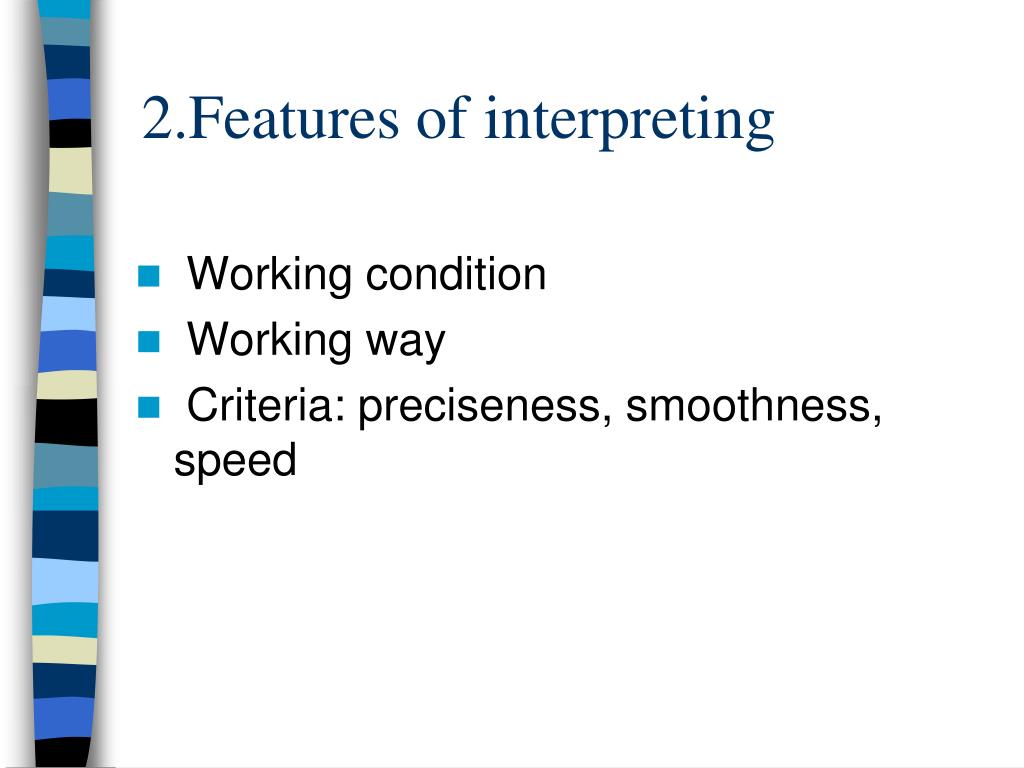 2.Features of interpreting

- Working condition
- Working way
- Criteria: preciseness, smoothness, speed